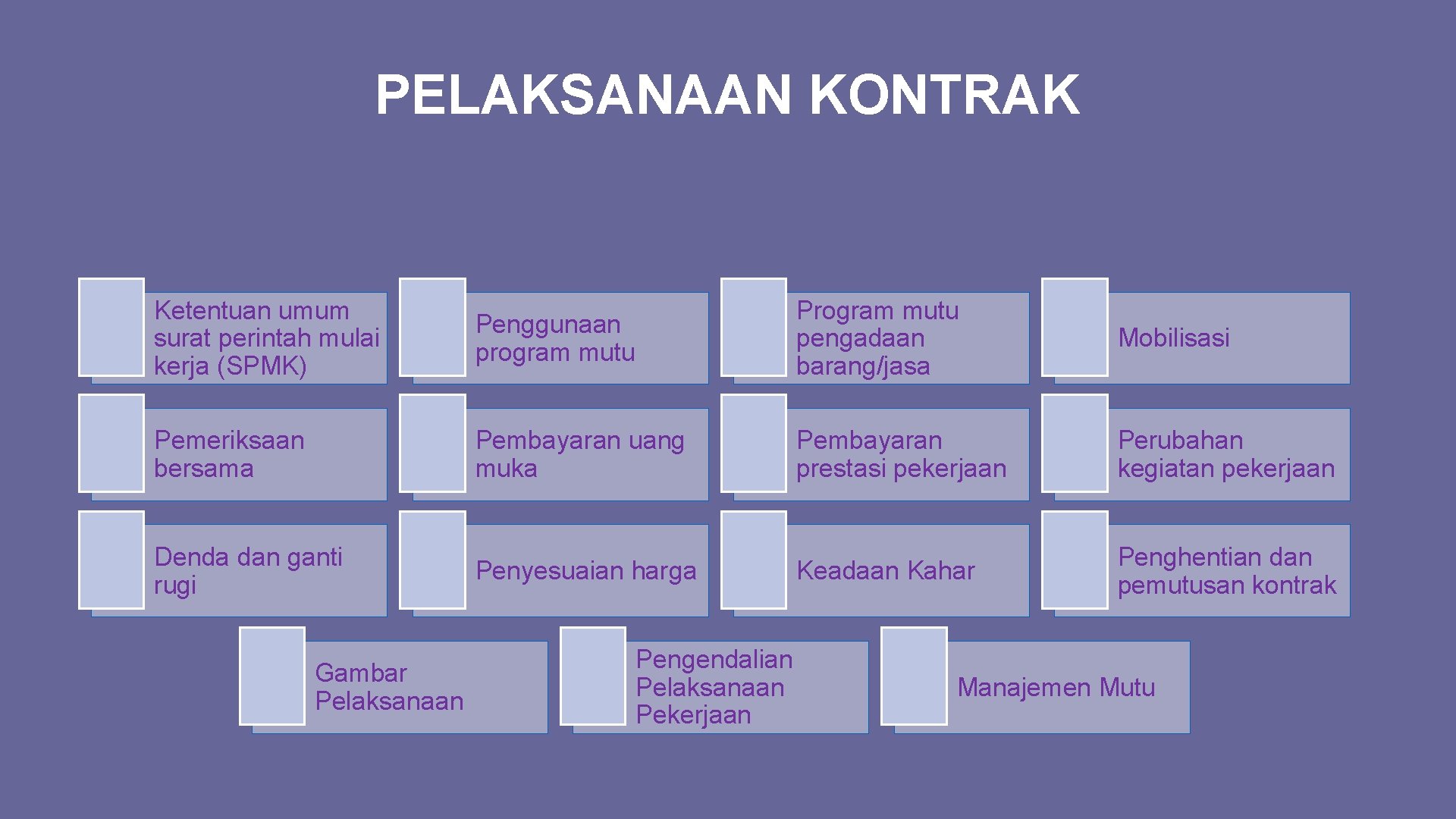 PELAKSANAAN KONTRAK

Ketentuan umum surat perintah mulai kerja (SPMK)

Penggunaan program mutu

Program mutu pengadaan barang/jasa

Mobilisasi

Pemeriksaan bersama

Pembayaran uang muka

Pembayaran prestasi pekerjaan

Perubahan kegiatan pekerjaan

Denda dan ganti rugi

Penyesuaian harga

Keadaan Kahar

Penghentian dan pemutusan kontrak

Gambar Pelaksanaan

Pengendalian Pelaksanaan Pekerjaan

Manajemen Mutu